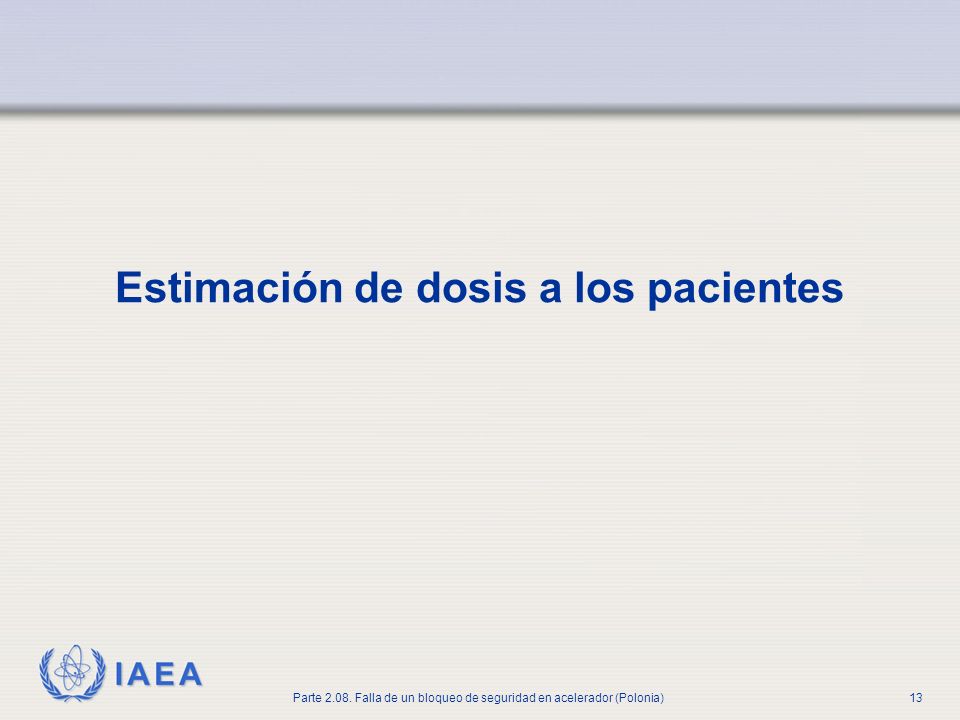 Estimación de dosis a los pacientes

IAEA

Parte 2.08. Falla de un bloqueo de seguridad en acelerador (Polonia)

13